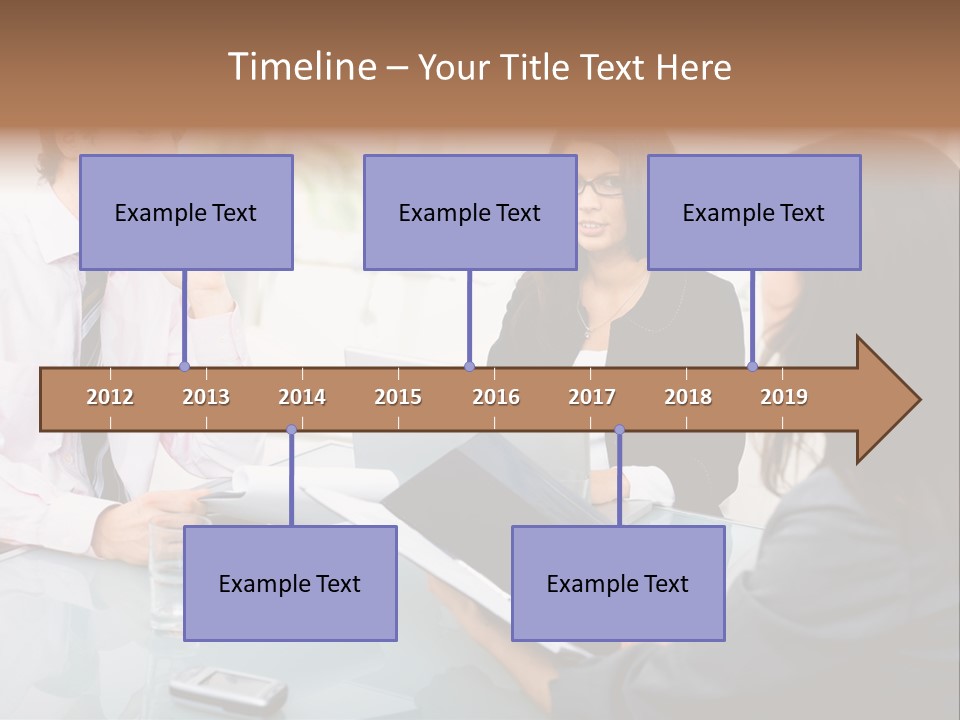 Timeline – Your Title Text Here

Example Text

Example Text

Example Text

2012 2013 2014 2015 2016 2017 2018 2019

Example Text

Example Text